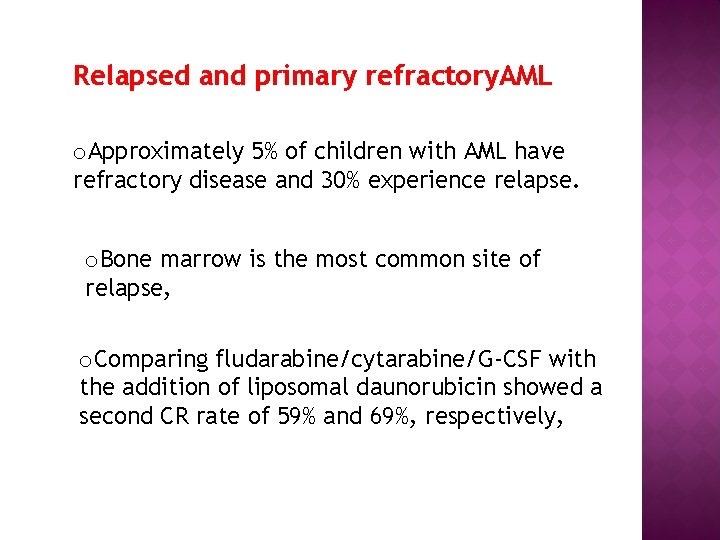 Relapsed and primary refractoryAML

oApproximately 5% of children with AML have refractory disease and 30% experience relapse.

oBone marrow is the most common site of relapse,

oComparing fludarabine/cytarabine/G-CSF with the addition of liposomal daunorubicin showed a second CR rate of 59% and 69%, respectively,